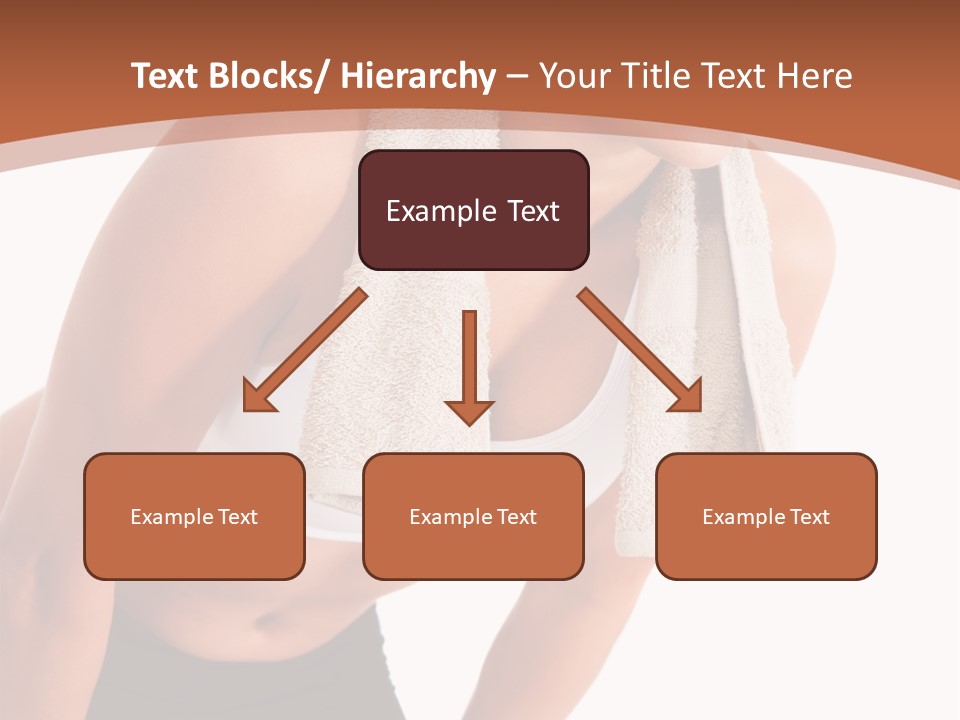 Text Blocks/ Hierarchy – Your Title Text Here

Example Text

Example Text

Example Text

Example Text